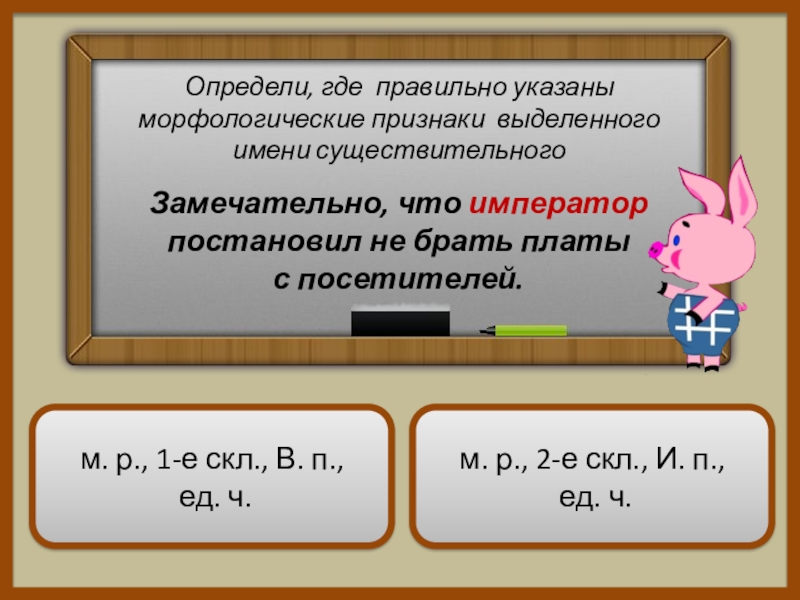 Определи, где правильно указаны морфологические признаки выделенного имени существительного

Замечательно, что император постановил не брать платы с посетителей.

м. р., 1-е скл., В. п., ед. ч.

м. р., 2-е скл., И. п., ед. ч.